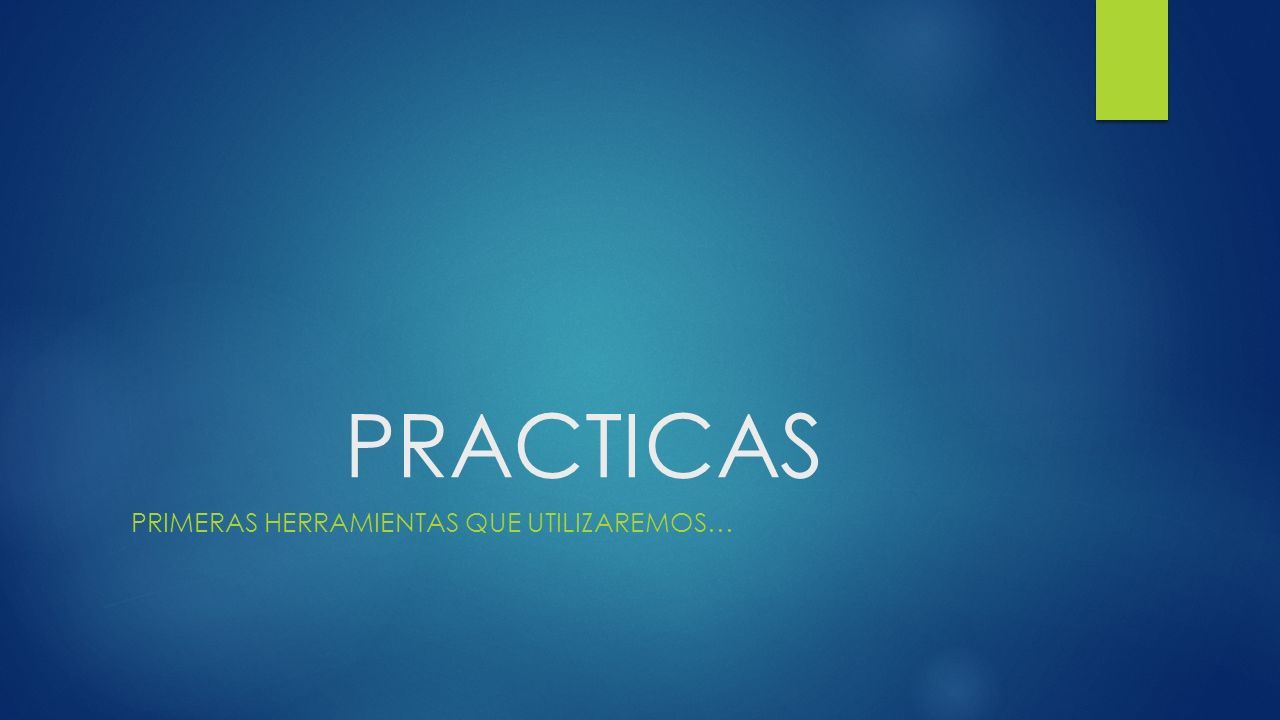 PRACTICAS

PRIMERAS HERRAMIENTAS QUE UTILIZAREMOS…